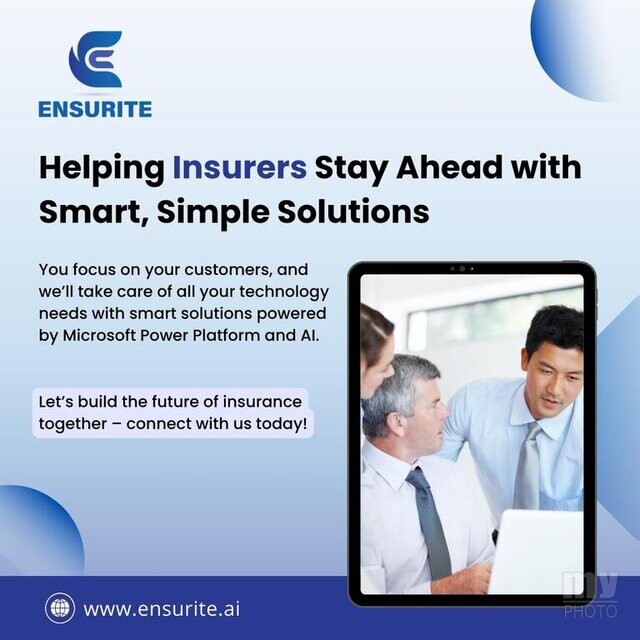 ENSURITE

Helping Insurers Stay Ahead with Smart, Simple Solutions

You focus on your customers, and we'll take care of all your technology needs with smart solutions powered by Microsoft Power Platform and AI.

Let's build the future of insurance together – connect with us today!

www.ensurite.ai

my PHOTO